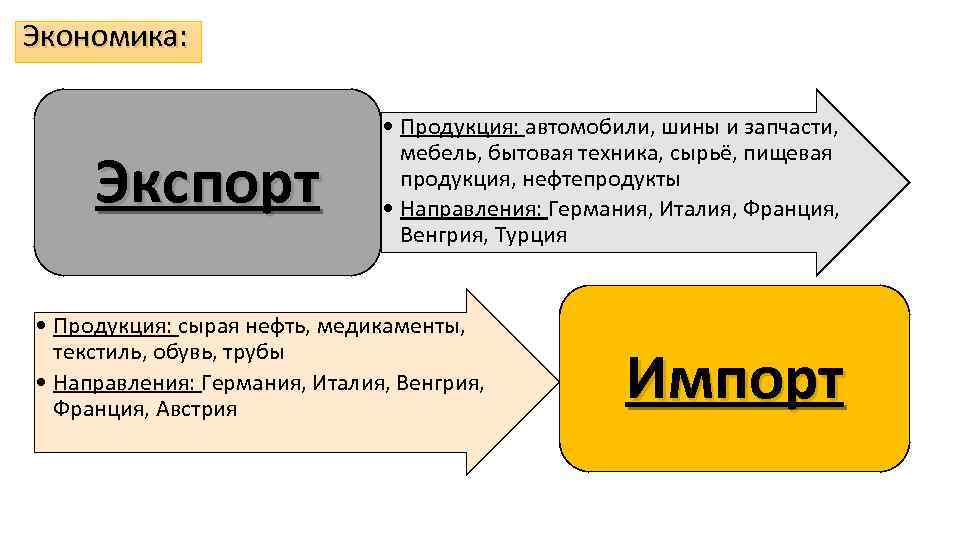 Экономика:

Экспорт

• Продукция: автомобили, шины и запчасти, мебель, бытовая техника, сырьё, пищевая продукция, нефтепродукты
• Направления: Германия, Италия, Франция, Венгрия, Турция

• Продукция: сырая нефть, медикаменты, текстиль, обувь, трубы
• Направления: Германия, Италия, Венгрия, Франция, Австрия

Импорт